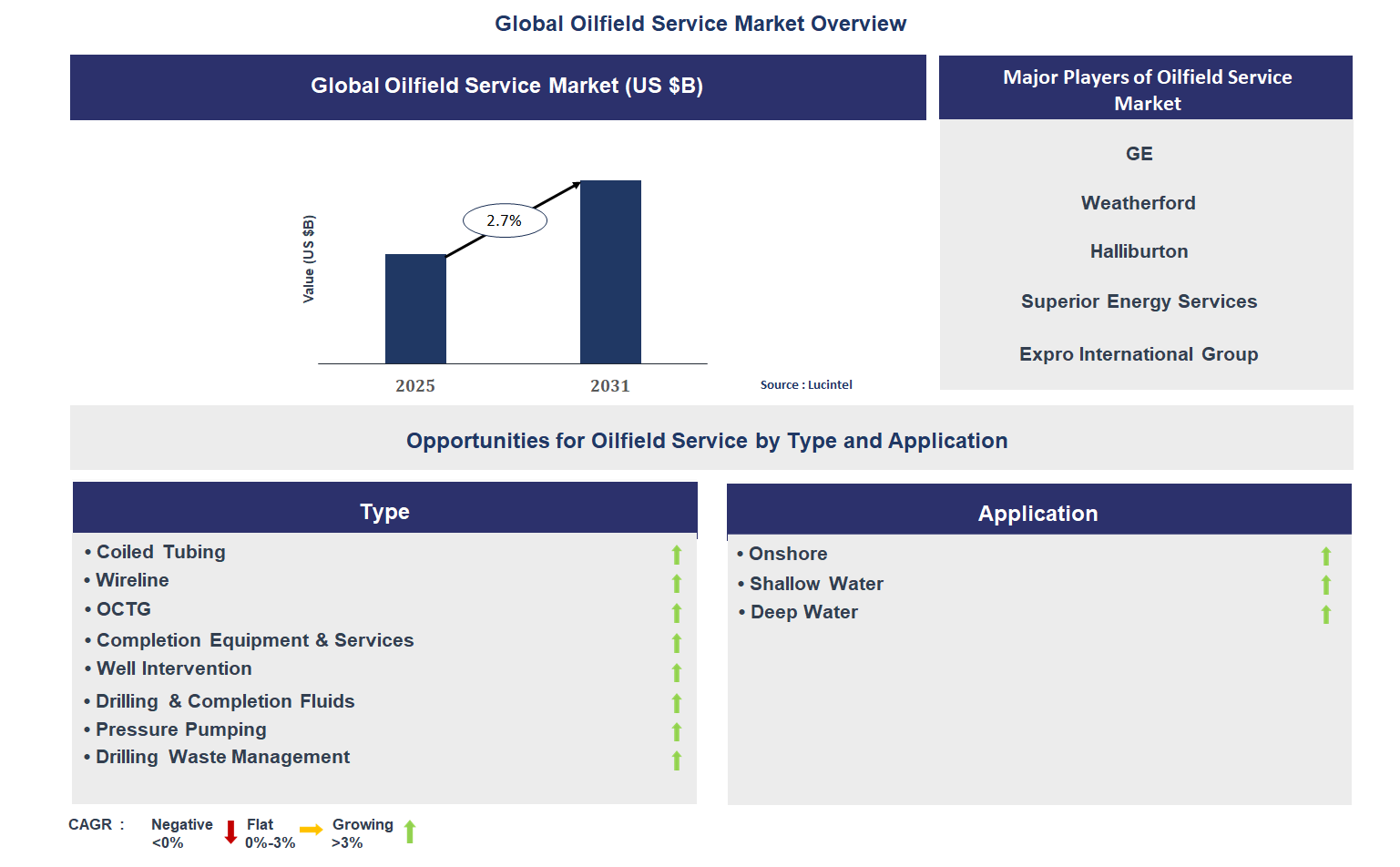 Global Oilfield Service Market Overview

Global Oilfield Service Market (US $B)

Value (US $B)

2.7%

2025

2031

Source : Lucintel

Major Players of Oilfield Service Market

GE

Weatherford

Halliburton

Superior Energy Services

Expro International Group

Opportunities for Oilfield Service by Type and Application

Type

• Coiled Tubing
• Wireline
• OCTG
• Completion Equipment & Services
• Well Intervention
• Drilling & Completion Fluids
• Pressure Pumping
• Drilling Waste Management

Application

• Onshore
• Shallow Water
• Deep Water

CAGR : Negative <0% Flat 0%-3% Growing >3%